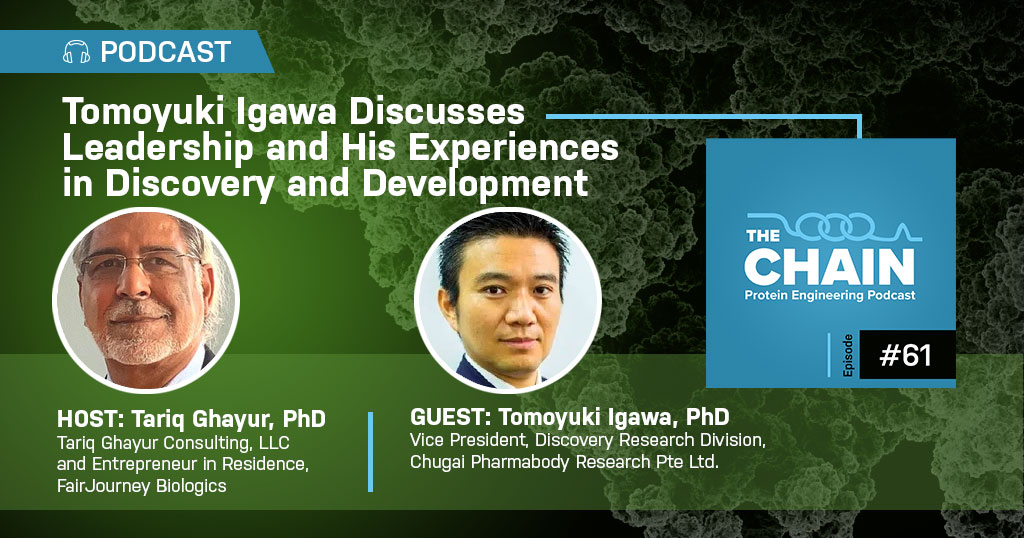 PODCAST

Tomoyuki Igawa Discusses Leadership and His Experiences in Discovery and Development

THE CHAIN
Protein Engineering Podcast

Episode #61

HOST: Tariq Ghayur, PhD
Tariq Ghayur Consulting, LLC and Entrepreneur in Residence, FairJourney Biologics

GUEST: Tomoyuki Igawa, PhD
Vice President, Discovery Research Division, Chugai Pharmabody Research Pte Ltd.